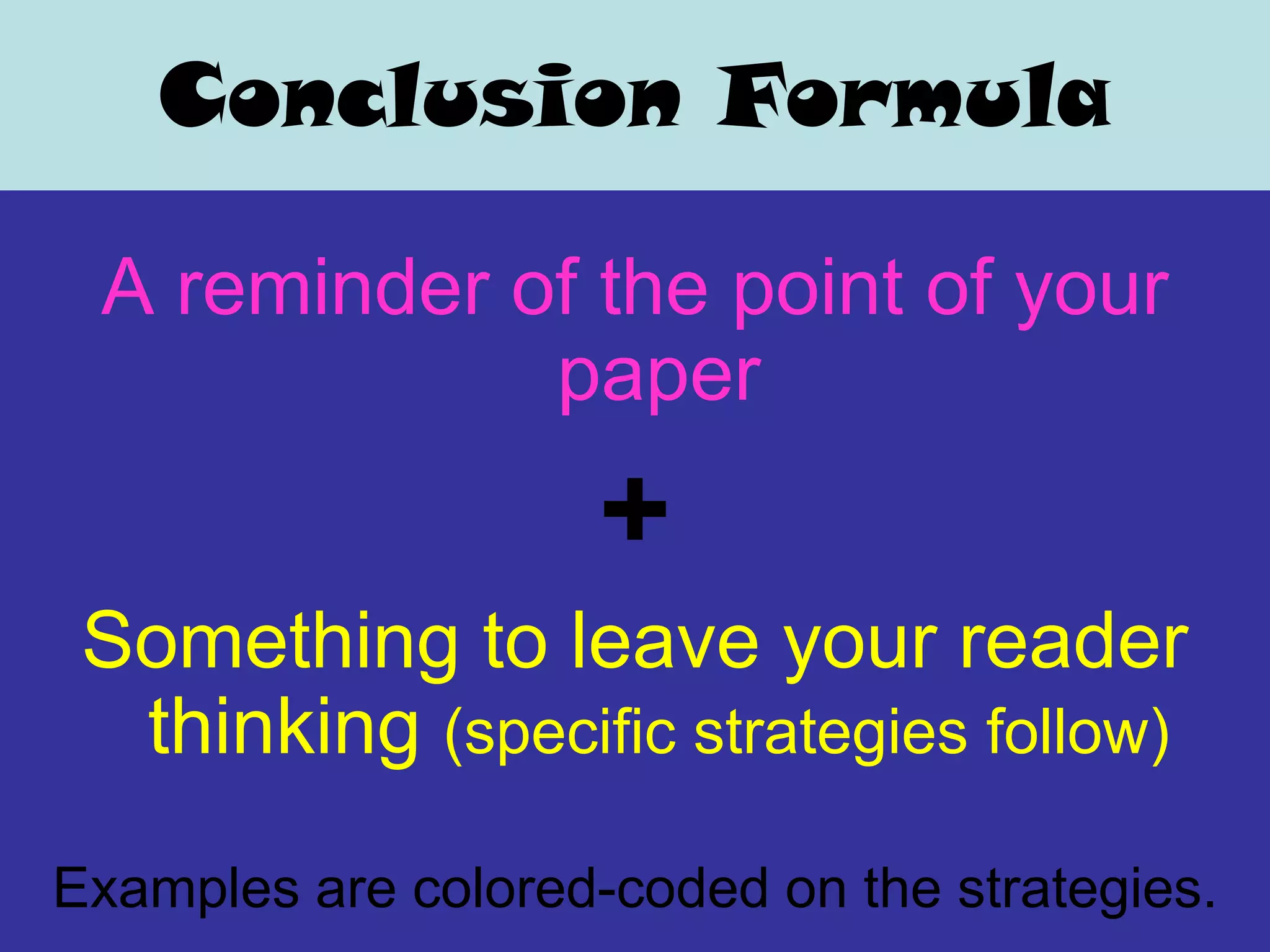 Conclusion Formula

A reminder of the point of your paper

+

Something to leave your reader thinking (specific strategies follow)

Examples are colored-coded on the strategies.